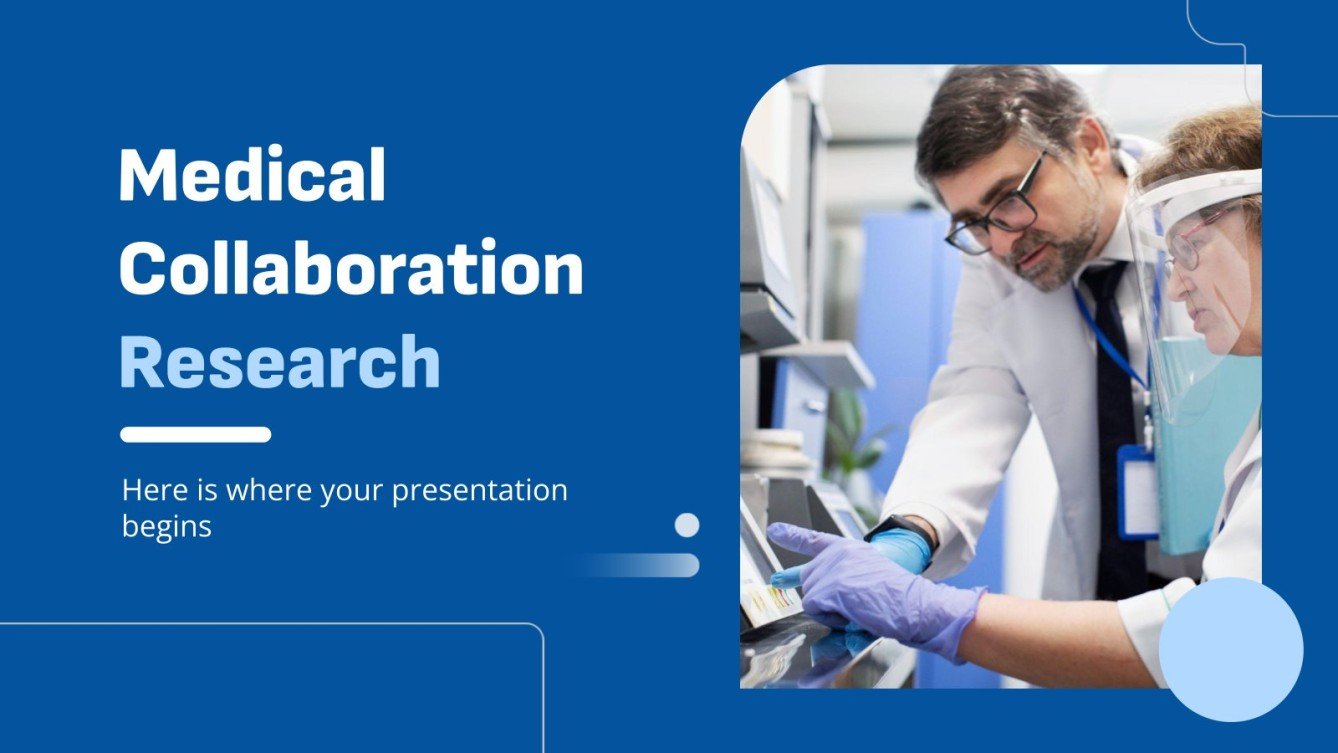 Medical Collaboration Research

Here is where your presentation begins